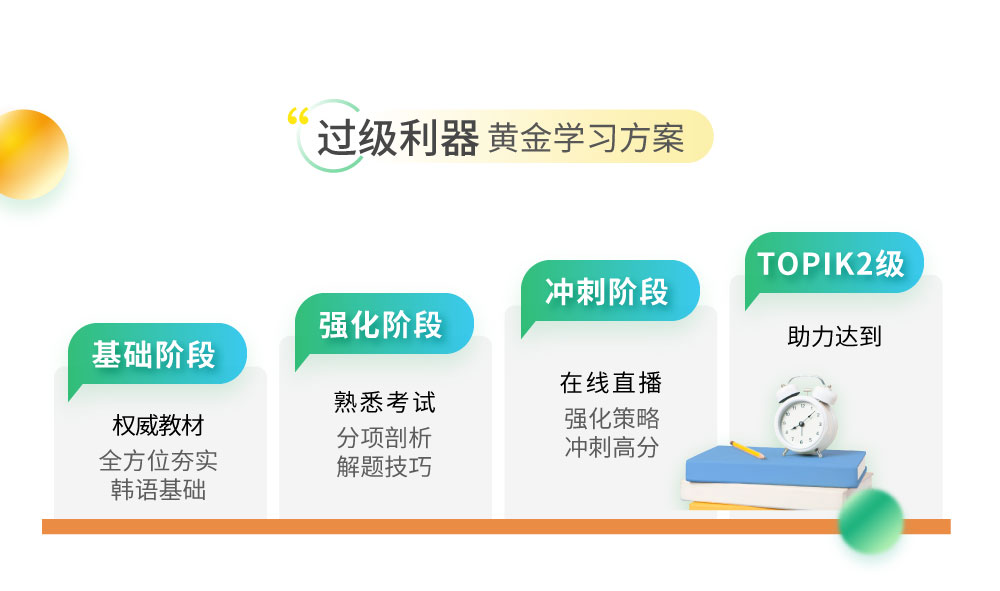 “过级利器 黄金学习方案

基础阶段

权威教材
全方位夯实
韩语基础

强化阶段

熟悉考试
分项剖析
解题技巧

冲刺阶段

在线直播
强化策略
冲刺高分

TOPIK2级

助力达到